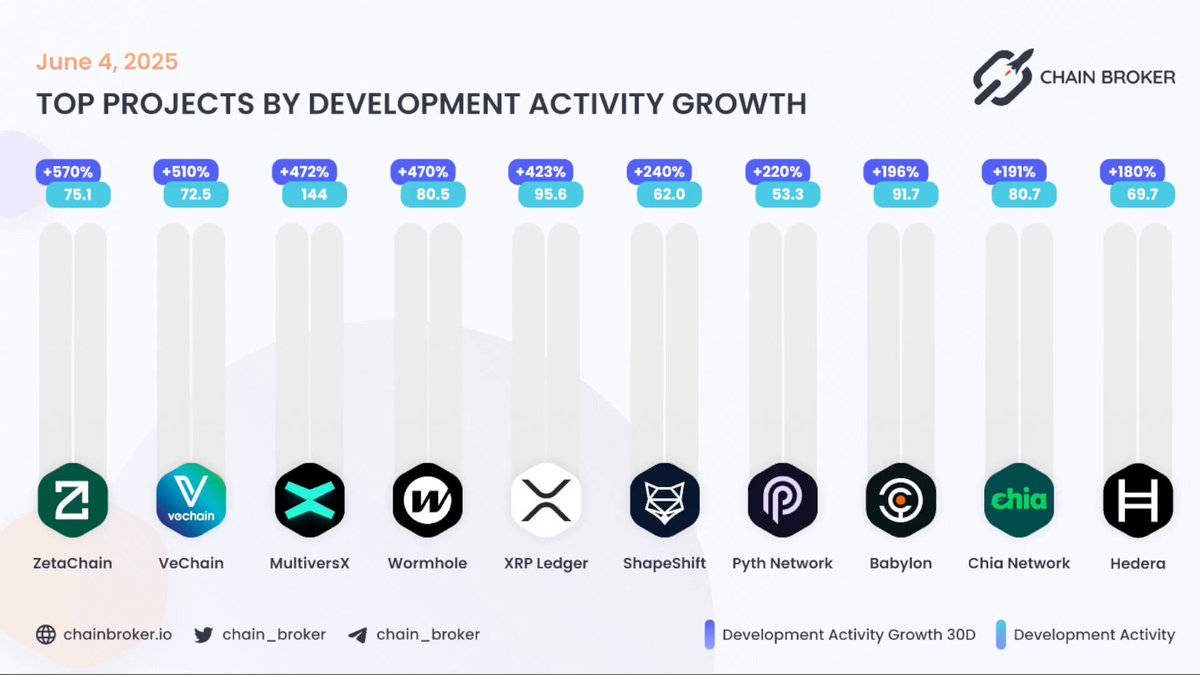 June 4, 2025

TOP PROJECTS BY DEVELOPMENT ACTIVITY GROWTH

CHAIN BROKER

+570%
75.1
+510%
72.5
+472%
144
+470%
80.5
+423%
95.6
+240%
62.0
+220%
53.3
+196%
91.7
+191%
80.7
+180%
69.7

vechain
chia

ZetaChain
VeChain
MultiversX
Wormhole
XRP Ledger
ShapeShift
Pyth Network
Babylon
Chia Network
Hedera

chainbroker.io
chain_broker
chain_broker

Development Activity Growth 30D
Development Activity